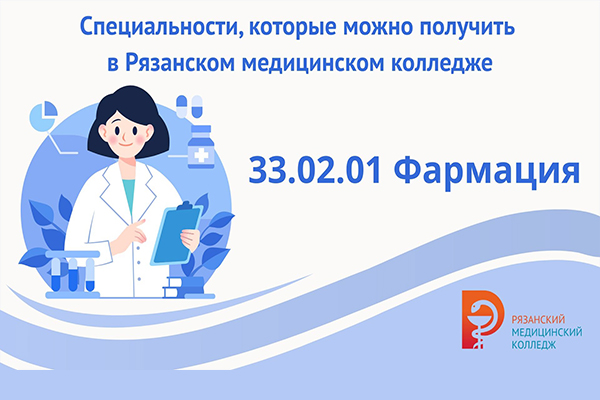 Специальности, которые можно получить в Рязанском медицинском колледже

33.02.01 Фармация

РЯЗАНСКИЙ
МЕДИЦИНСКИЙ
КОЛЛЕДЖ